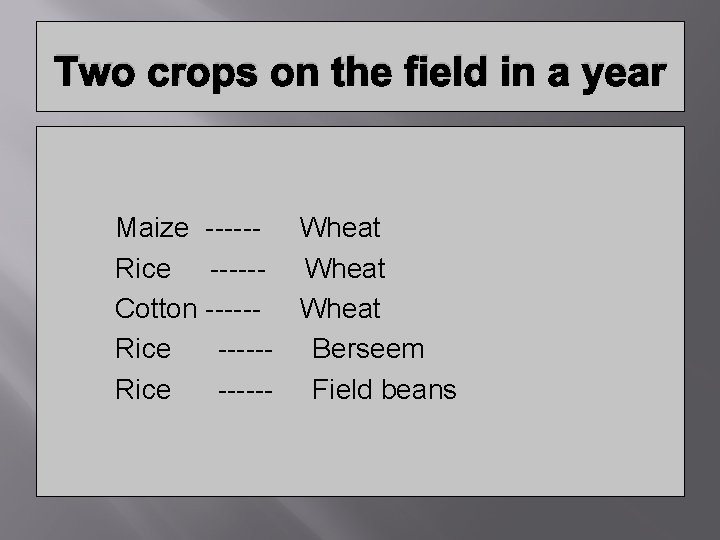 Two crops on the field in a year

Maize ------ Wheat
Rice ------ Wheat
Cotton ------ Wheat
Rice ------ Berseem
Rice ------ Field beans